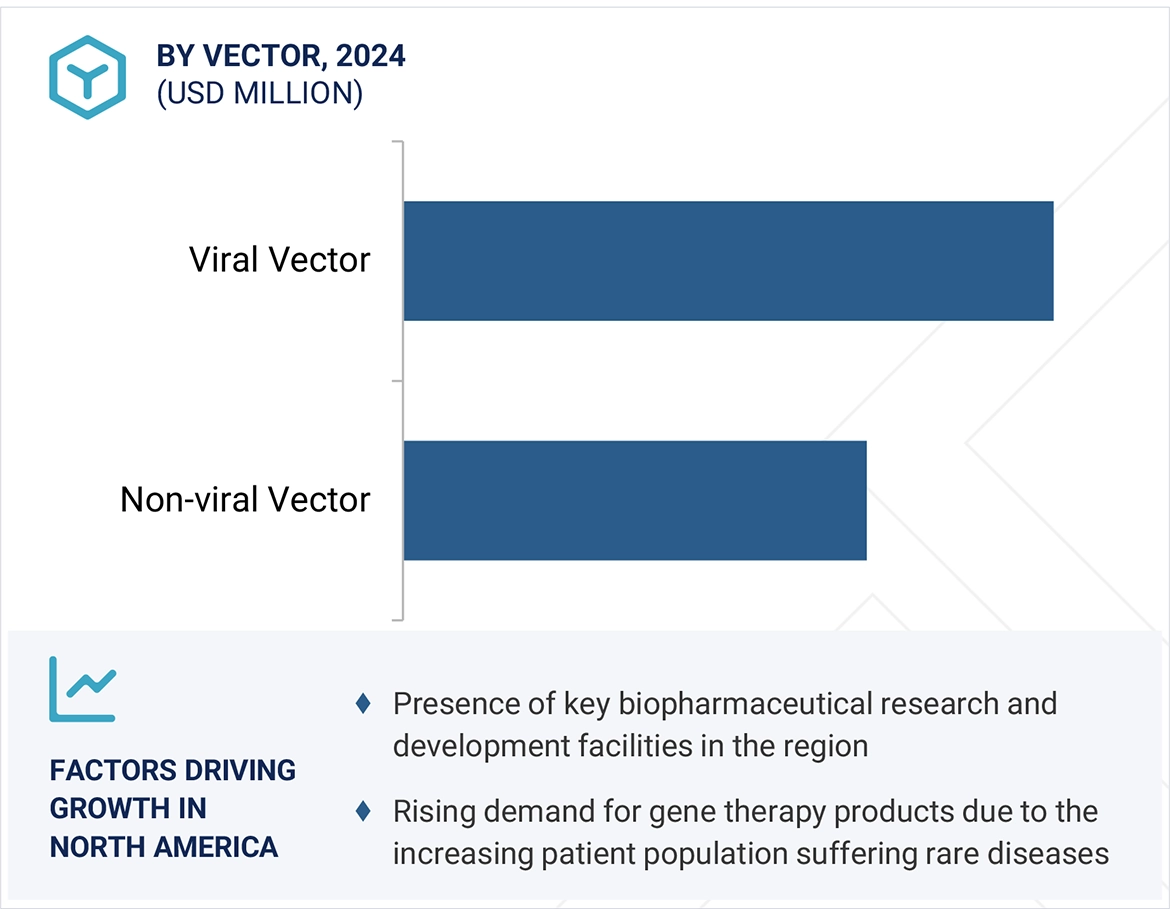 BY VECTOR, 2024
(USD MILLION)

Viral Vector

Non-viral Vector

FACTORS DRIVING GROWTH IN NORTH AMERICA

♦ Presence of key biopharmaceutical research and development facilities in the region

♦ Rising demand for gene therapy products due to the increasing patient population suffering rare diseases